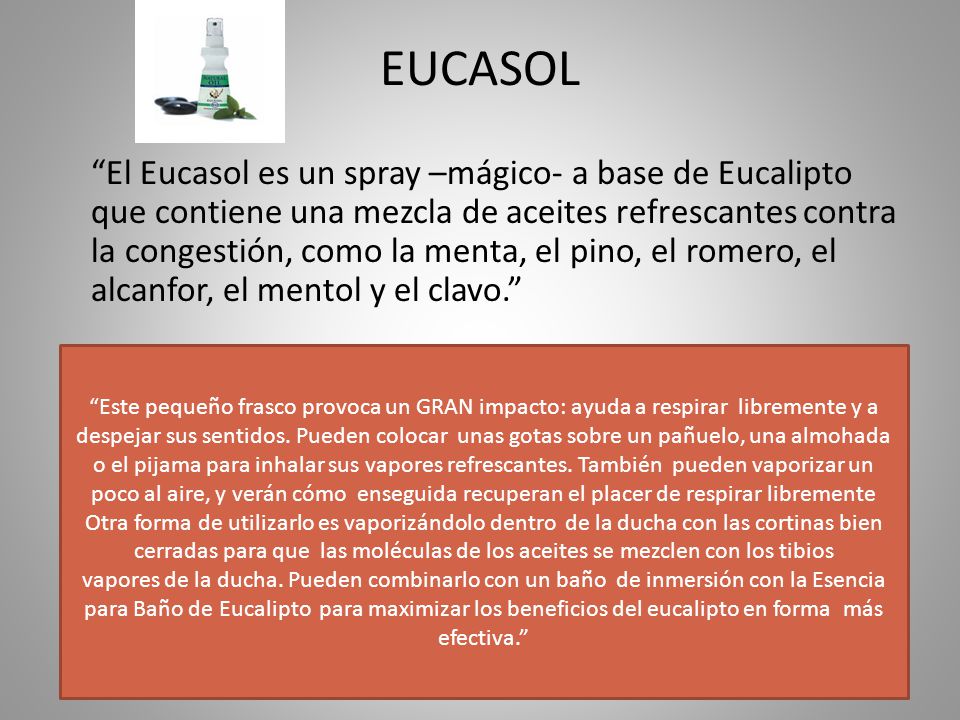 EUCASOL

“El Eucasol es un spray –mágico- a base de Eucalipto que contiene una mezcla de aceites refrescantes contra la congestión, como la menta, el pino, el romero, el alcanfor, el mentol y el clavo.”

“Este pequeño frasco provoca un GRAN impacto: ayuda a respirar libremente y a despejar sus sentidos. Pueden colocar unas gotas sobre un pañuelo, una almohada o el pijama para inhalar sus vapores refrescantes. También pueden vaporizar un poco al aire, y verán cómo enseguida recuperan el placer de respirar libremente Otra forma de utilizarlo es vaporizándolo dentro de la ducha con las cortinas bien cerradas para que las moléculas de los aceites se mezclen con los tibios vapores de la ducha. Pueden combinarlo con un baño de inmersión con la Esencia para Baño de Eucalipto para maximizar los beneficios del eucalipto en forma más efectiva.”